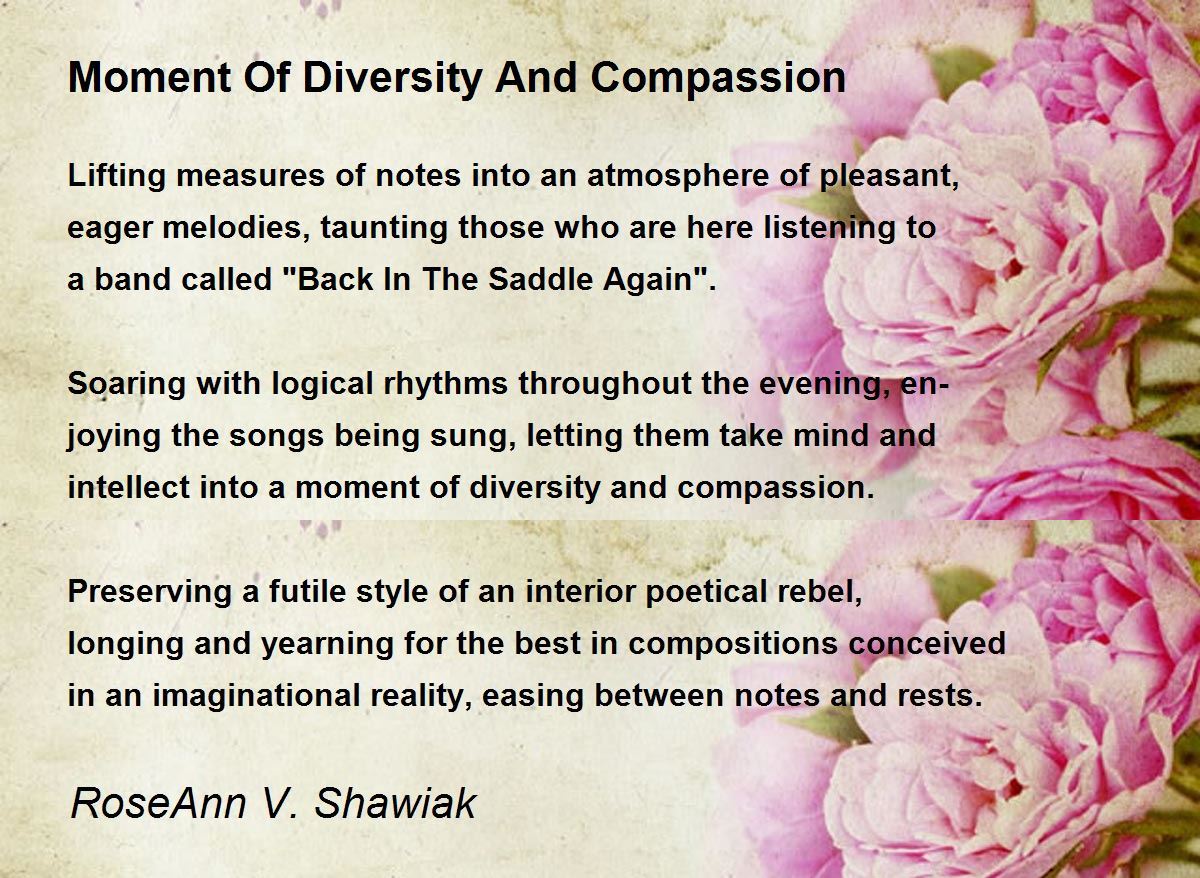 Moment Of Diversity And Compassion

Lifting measures of notes into an atmosphere of pleasant, eager melodies, taunting those who are here listening to a band called "Back In The Saddle Again".

Soaring with logical rhythms throughout the evening, enjoying the songs being sung, letting them take mind and intellect into a moment of diversity and compassion.

Preserving a futile style of an interior poetical rebel, longing and yearning for the best in compositions conceived in an imaginational reality, easing between notes and rests.

RoseAnn V. Shawiak